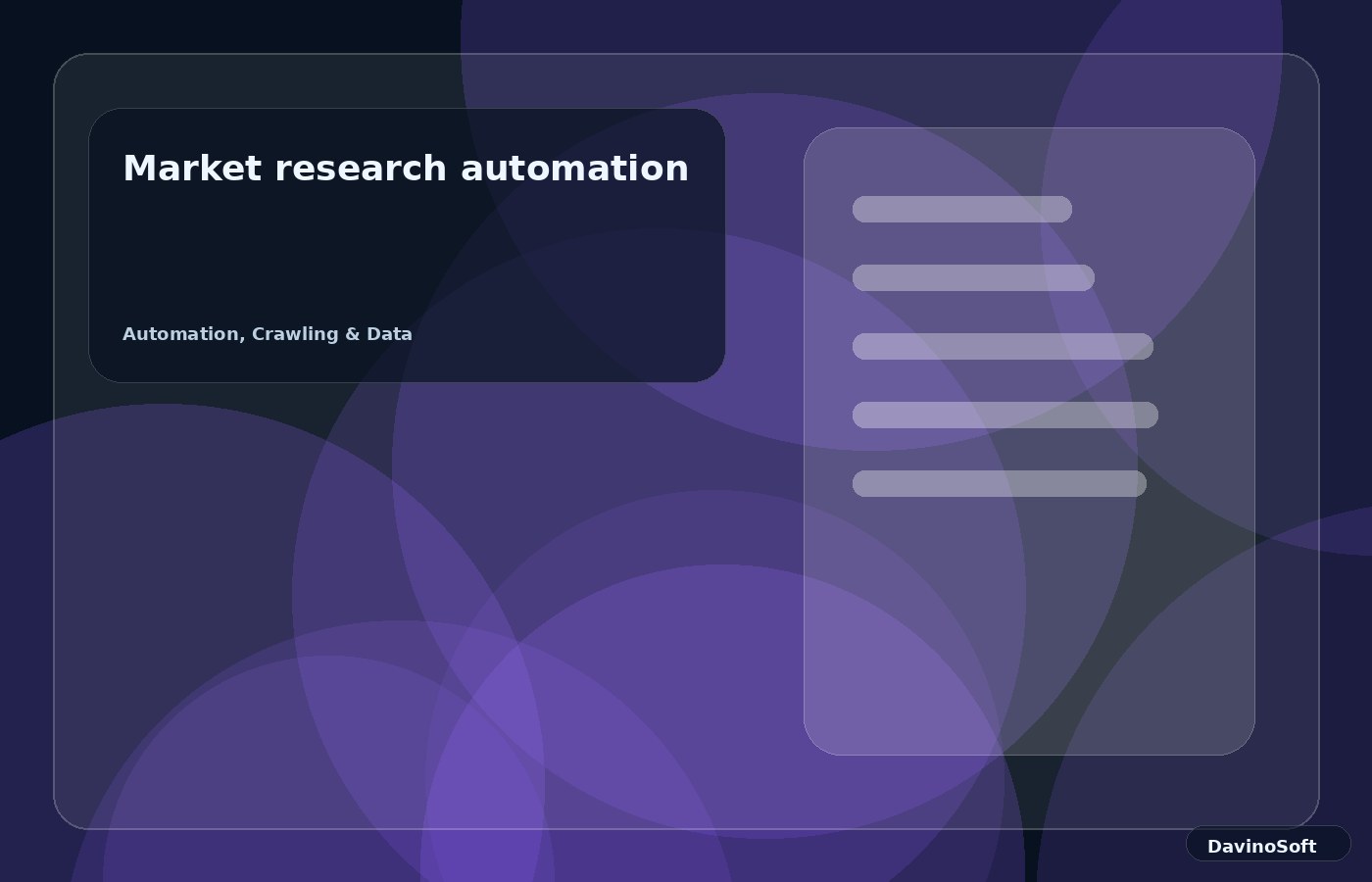 Market research automation

Automation, Crawling & Data

DavinoSoft